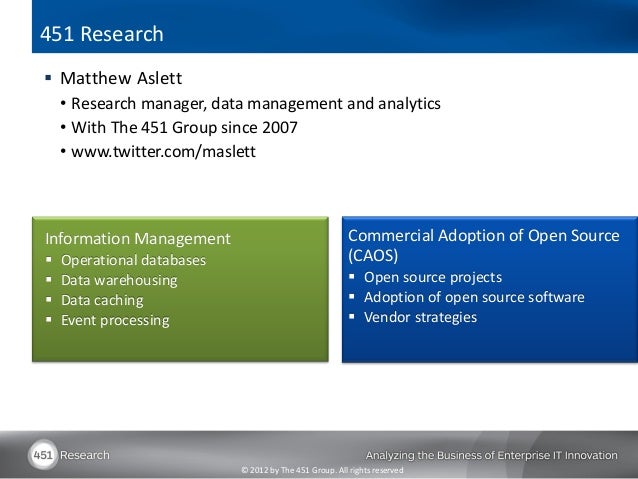 451 Research

▪ Matthew Aslett

• Research manager, data management and analytics
• With The 451 Group since 2007
• www.twitter.com/maslett

Information Management
▪ Operational databases
▪ Data warehousing
▪ Data caching
▪ Event processing

Commercial Adoption of Open Source (CAOS)
▪ Open source projects
▪ Adoption of open source software
▪ Vendor strategies

451 Research

Analyzing the Business of Enterprise IT Innovation

© 2012 by The 451 Group. All rights reserved